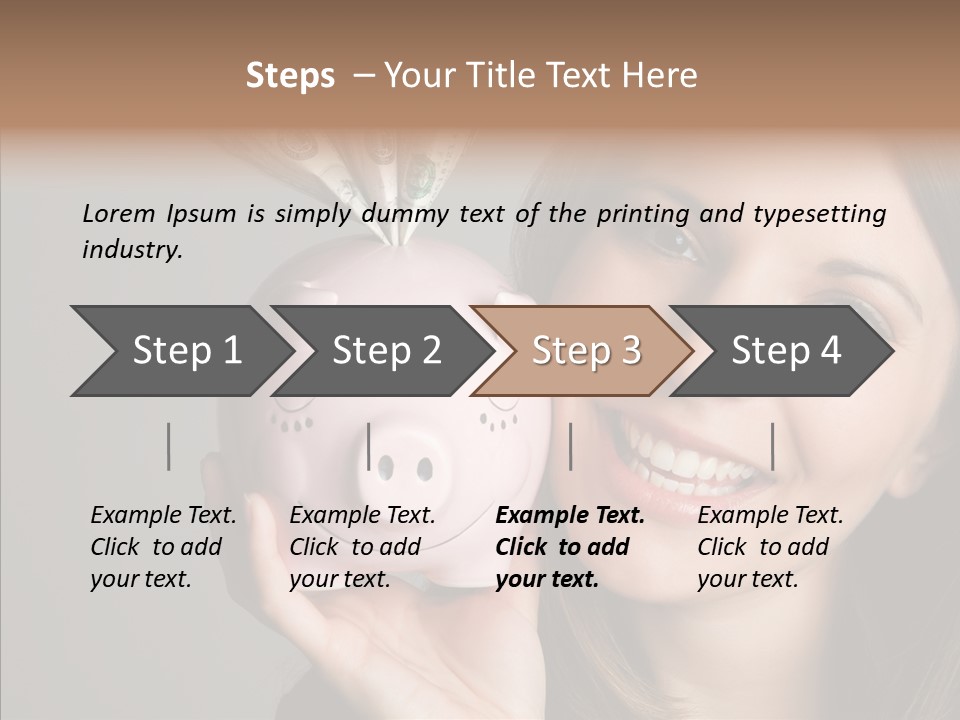 Steps – Your Title Text Here

Lorem Ipsum is simply dummy text of the printing and typesetting industry.

Step 1

Step 2

Step 3

Step 4

Example Text. Click to add your text.

Example Text. Click to add your text.

Example Text. Click to add your text.

Example Text. Click to add your text.